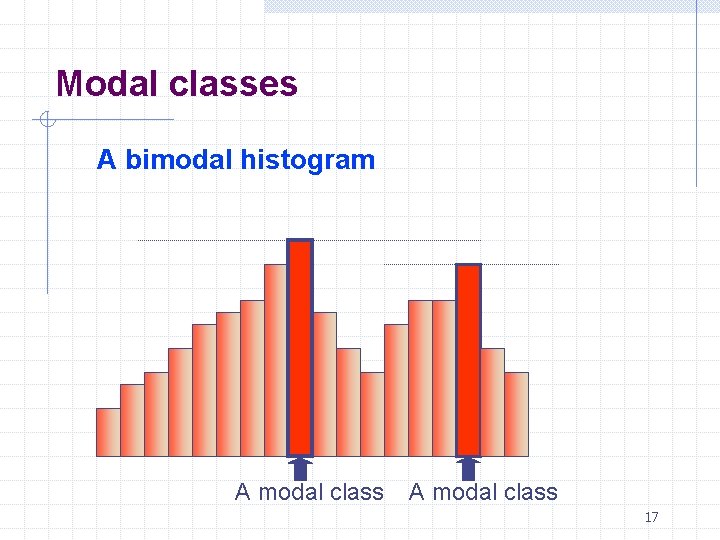 Modal classes

A bimodal histogram

A modal class A modal class

17